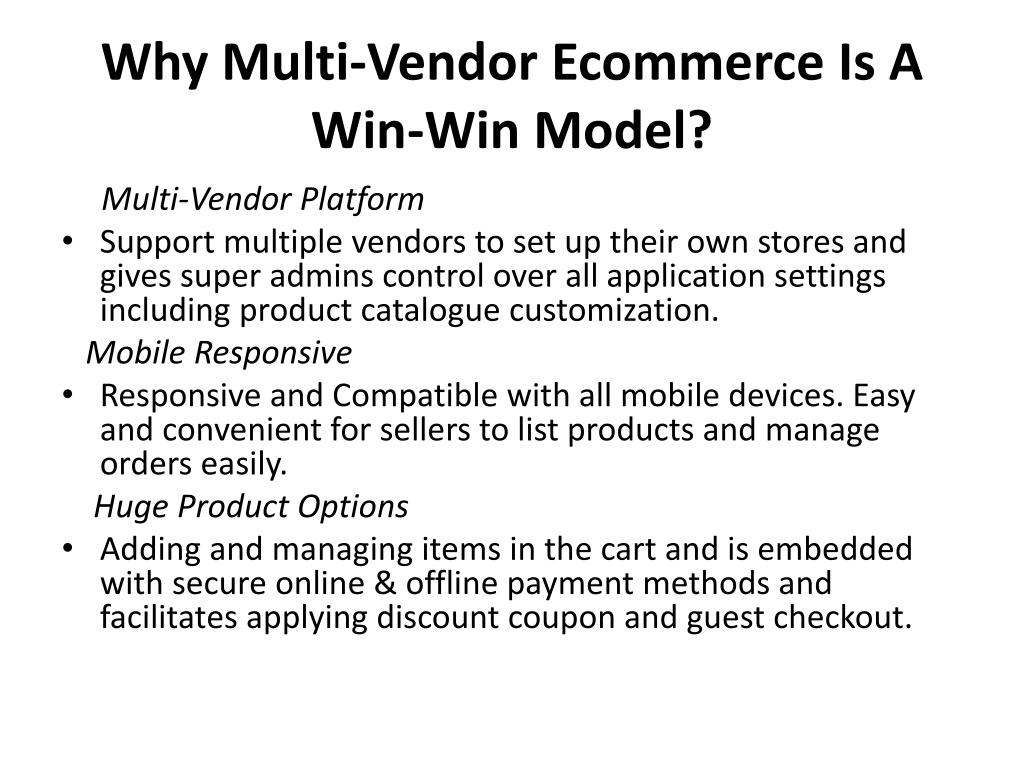 Why Multi-Vendor Ecommerce Is A Win-Win Model?

Multi-Vendor Platform

• Support multiple vendors to set up their own stores and gives super admins control over all application settings including product catalogue customization.

Mobile Responsive

• Responsive and Compatible with all mobile devices. Easy and convenient for sellers to list products and manage orders easily.

Huge Product Options

• Adding and managing items in the cart and is embedded with secure online & offline payment methods and facilitates applying discount coupon and guest checkout.